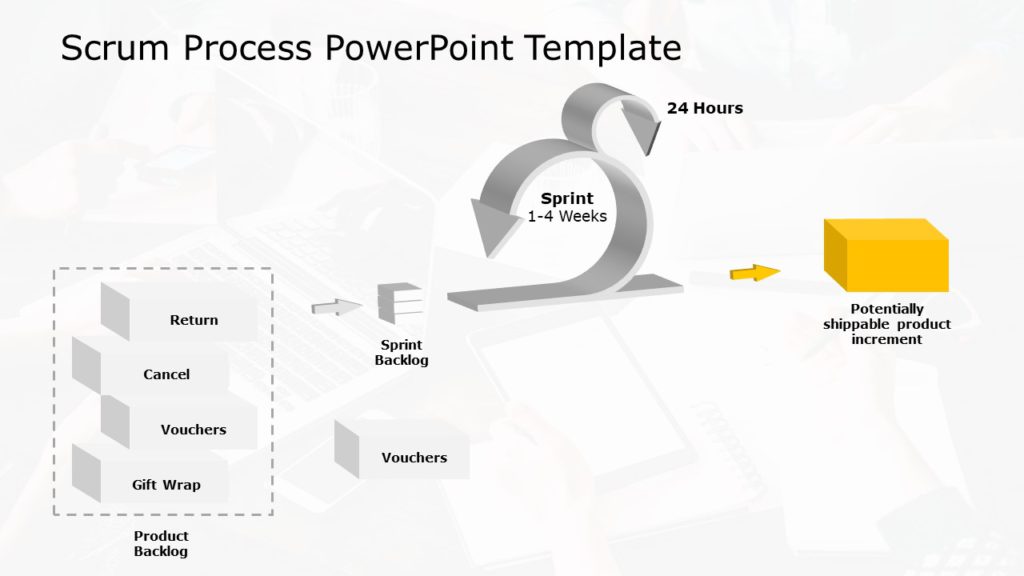 Scrum Process PowerPoint Template

24 Hours

Sprint
1-4 Weeks

Return

Cancel

Vouchers

Gift Wrap

Product Backlog

Sprint Backlog

Vouchers

Potentially shippable product increment